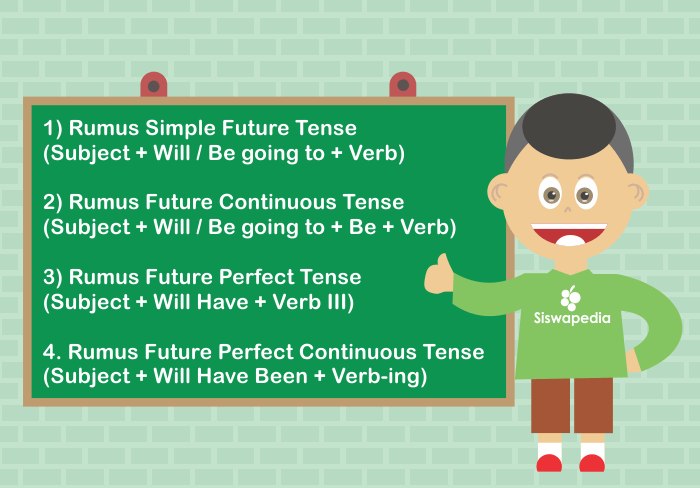 1) Rumus Simple Future Tense
(Subject + Will / Be going to + Verb)

2) Rumus Future Continuous Tense
(Subject + Will / Be going to + Be + Verb)

3) Rumus Future Perfect Tense
(Subject + Will Have + Verb III)

4. Rumus Future Perfect Continuous Tense
(Subject + Will Have Been + Verb-ing)

Siswapedia